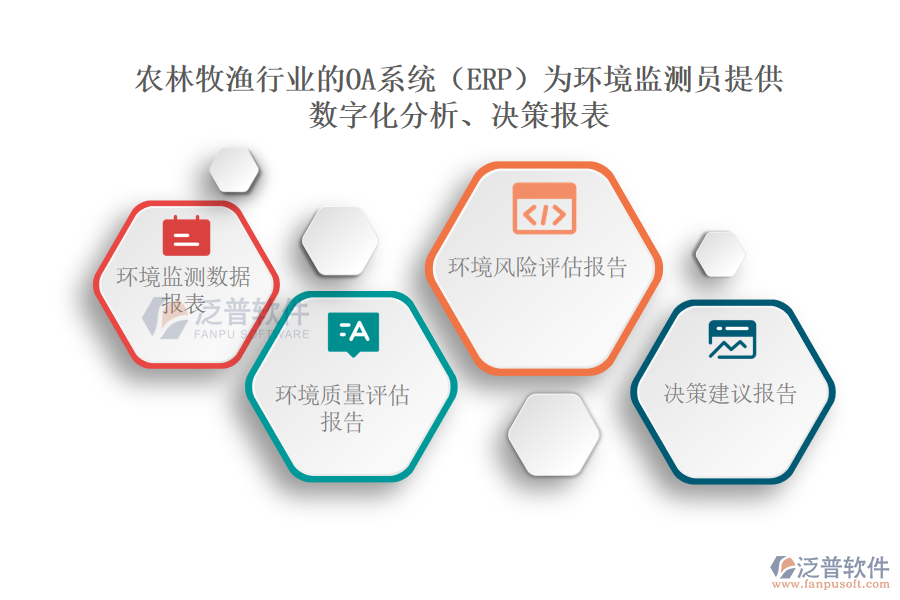 农林牧渔行业的OA系统（ERP）为环境监测员提供数字化分析、决策报表

环境监测数据报表

泛普软件
FANPU SOFTWARE

环境质量评估报告

环境风险评估报告

决策建议报告

泛普软件
www.fanpusoft.com